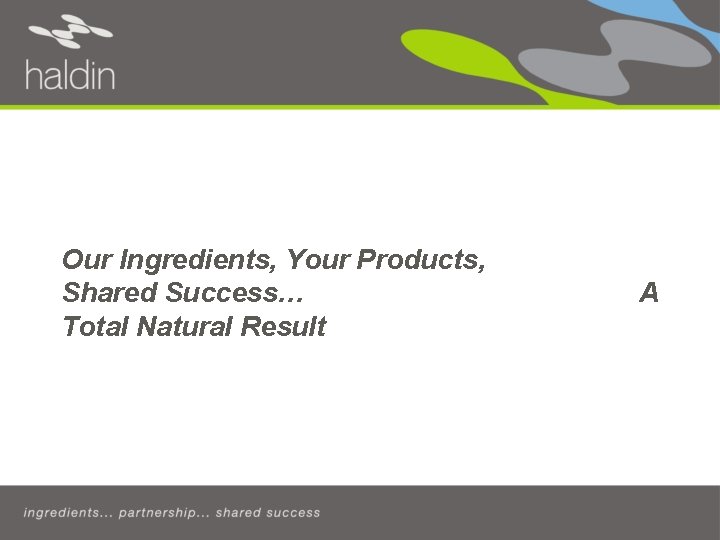 haldin

Our Ingredients, Your Products, Shared Success… A Total Natural Result

ingredients... partnership... shared success